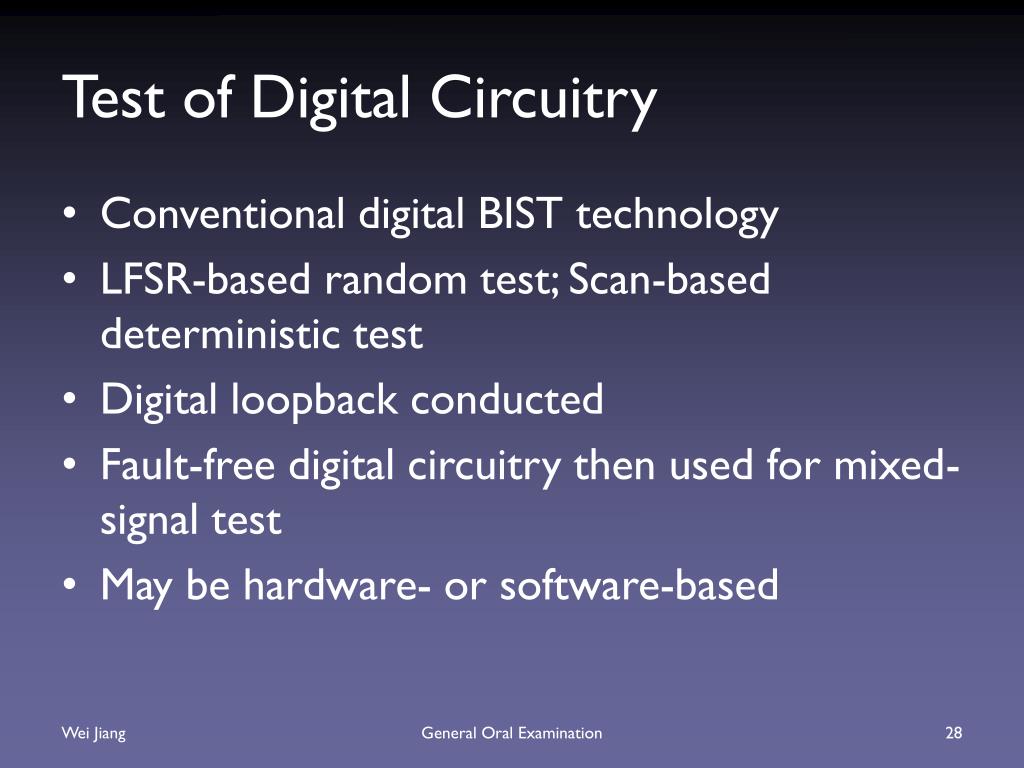 Test of Digital Circuitry

• Conventional digital BIST technology
• LFSR-based random test; Scan-based deterministic test
• Digital loopback conducted
• Fault-free digital circuitry then used for mixed-signal test
• May be hardware- or software-based

Wei Jiang

General Oral Examination

28